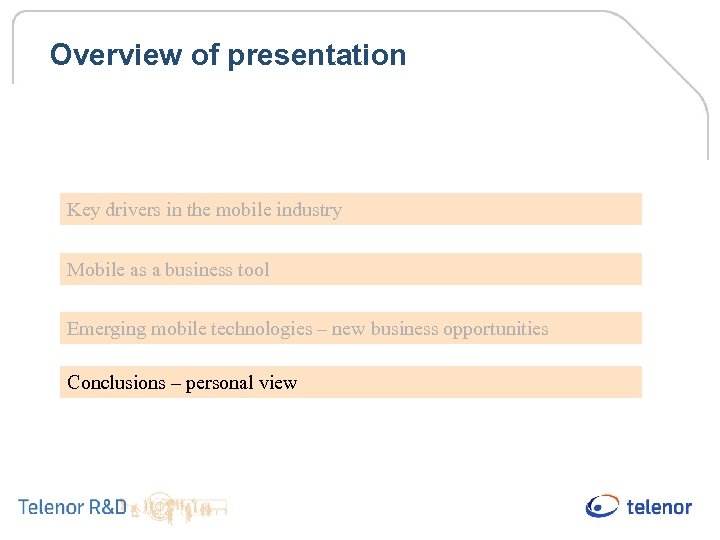 Overview of presentation

Key drivers in the mobile industry

Mobile as a business tool

Emerging mobile technologies – new business opportunities

Conclusions – personal view

Telenor R&D

telenor